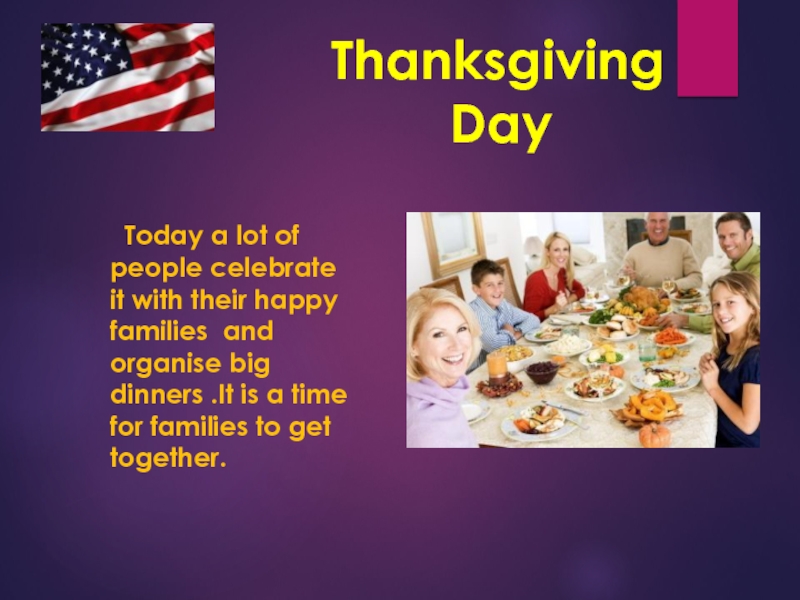 Thanksgiving Day

Today a lot of people celebrate it with their happy families and organise big dinners .It is a time for families to get together.